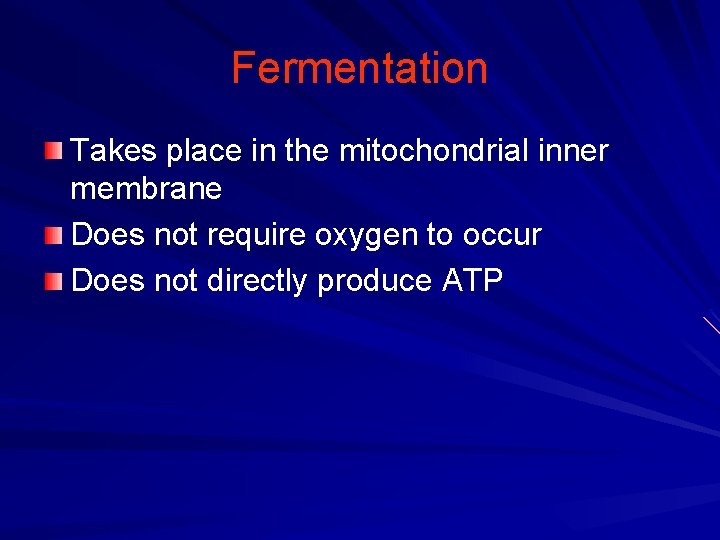 Fermentation

Takes place in the mitochondrial inner membrane

Does not require oxygen to occur

Does not directly produce ATP